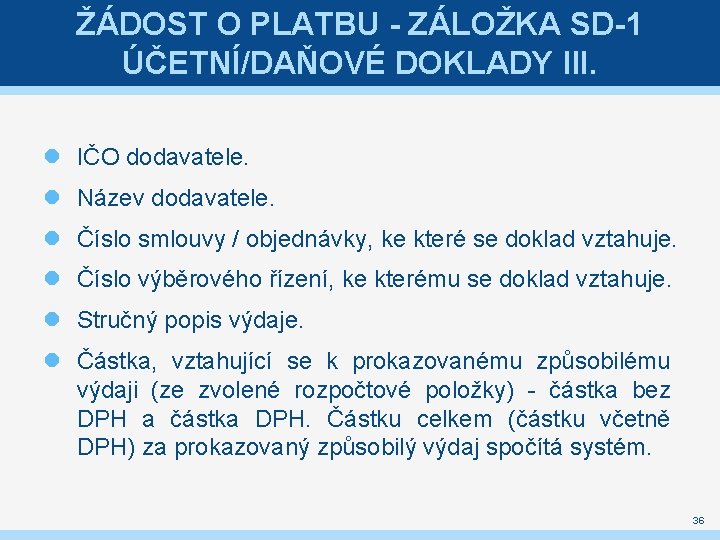 ŽÁDOST O PLATBU - ZÁLOŽKA SD-1 ÚČETNÍ/DAŇOVÉ DOKLADY III.

IČO dodavatele.

Název dodavatele.

Číslo smlouvy / objednávky, ke které se doklad vztahuje.

Číslo výběrového řízení, ke kterému se doklad vztahuje.

Stručný popis výdaje.

Částka, vztahující se k prokazovanému způsobilému výdaji (ze zvolené rozpočtové položky) - částka bez DPH a částka DPH. Částku celkem (částku včetně DPH) za prokazovaný způsobilý výdaj spočítá systém.

36